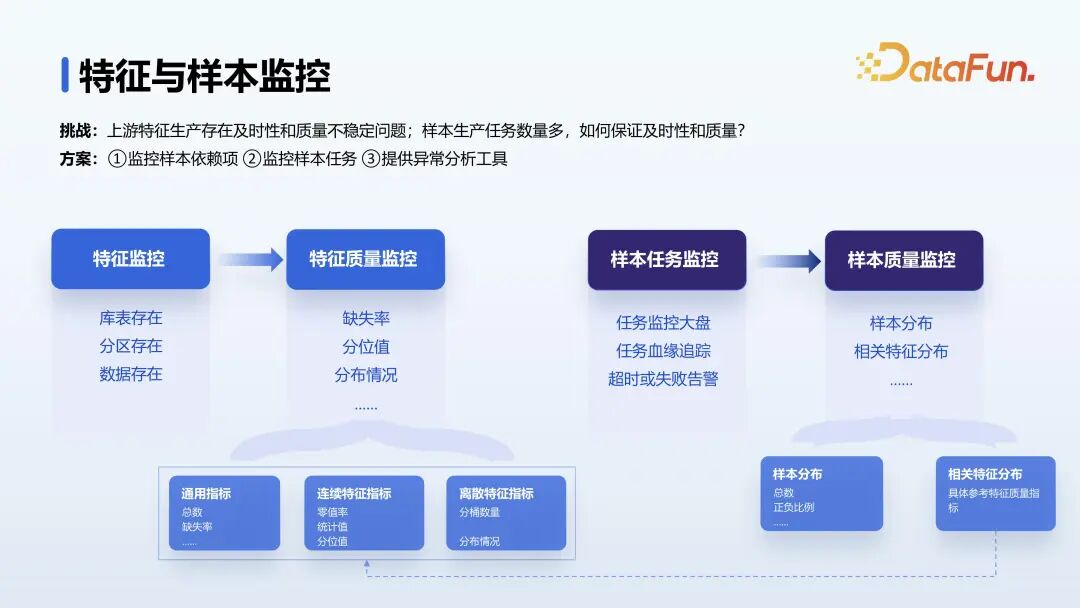 特征与样本监控

DataFun.

挑战：上游特征生产存在及时性和质量不稳定问题；样本生产任务数量多，如何保证及时性和质量？
方案：①监控样本依赖项 ②监控样本任务 ③提供异常分析工具

特征监控
库表存在
分区存在
数据存在

特征质量监控
缺失率
分位值
分布情况
......

样本任务监控
任务监控大盘
任务血缘追踪
超时或失败告警

样本质量监控
样本分布
相关特征分布
......

通用指标
总数
缺失率
......

连续特征指标
零值率
统计值
分位值

离散特征指标
分桶数量
分布情况

样本分布
总数
正负比例
......

相关特征分布
具体参考特征质量指标